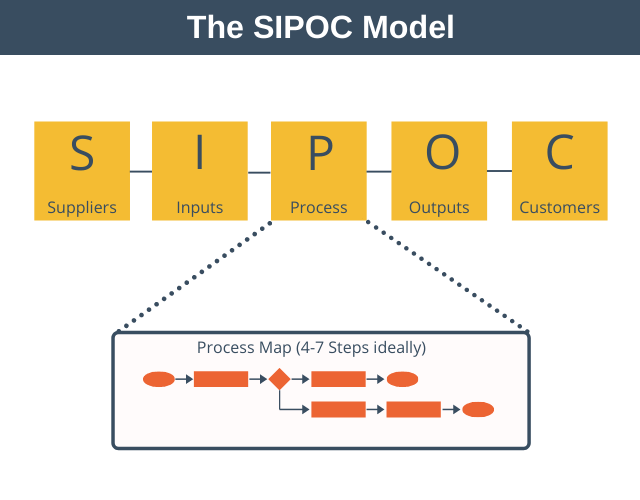 The SIPOC Model

S
Suppliers

I
Inputs

P
Process

O
Outputs

C
Customers

Process Map (4-7 Steps ideally)